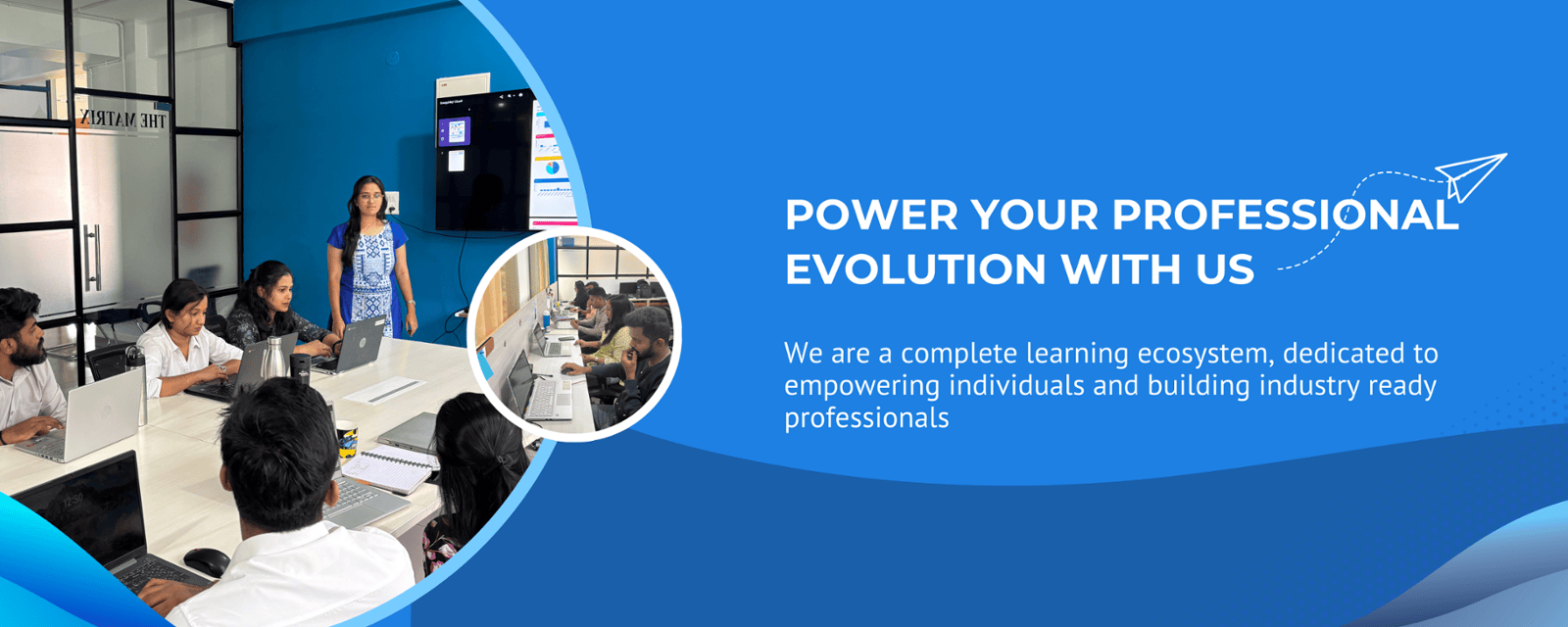 THE MATRIX

POWER YOUR PROFESSIONAL EVOLUTION WITH US

We are a complete learning ecosystem, dedicated to empowering individuals and building industry ready professionals